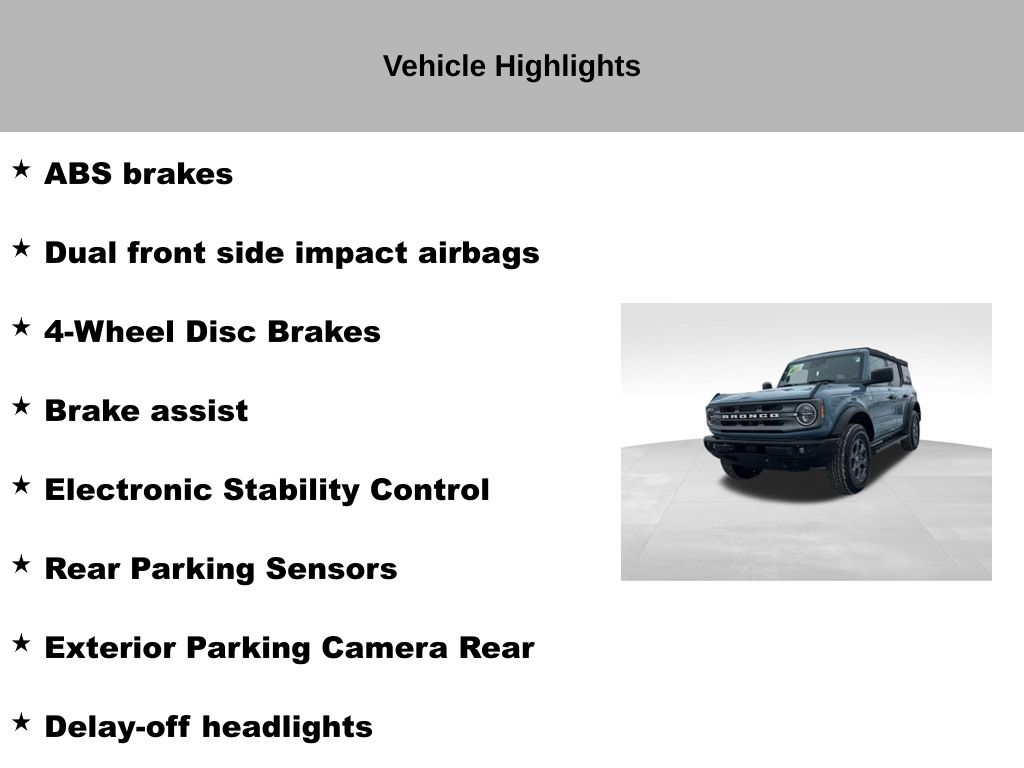 Vehicle Highlights

★ ABS brakes

★ Dual front side impact airbags

★ 4-Wheel Disc Brakes

★ Brake assist

★ Electronic Stability Control

★ Rear Parking Sensors

★ Exterior Parking Camera Rear

★ Delay-off headlights

BRONCO